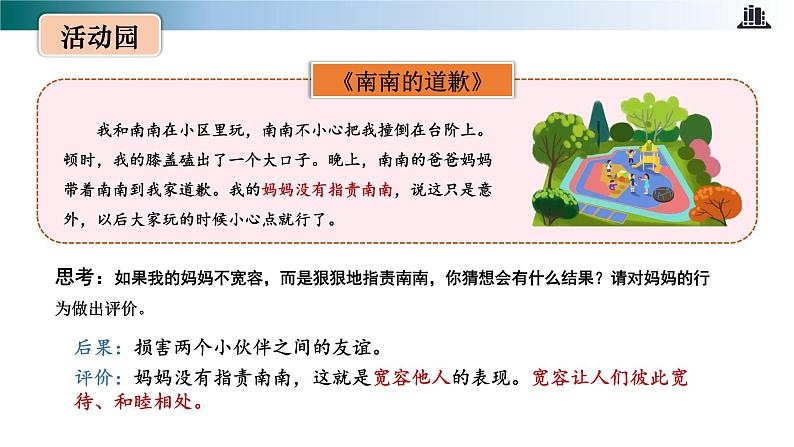 活动园

《南南的道歉》

我和南南在小区里玩，南南不小心把我撞倒在台阶上。顿时，我的膝盖磕出了一个大口子。晚上，南南的爸爸妈妈带着南南到我家道歉。我的妈妈没有指责南南，说这只是意外，以后大家玩的时候小心点就行了。

思考：如果我的妈妈不宽容，而是狠狠地指责南南，你猜想会有什么结果？请对妈妈的行为做出评价。

后果：损害两个小伙伴之间的友谊。

评价：妈妈没有指责南南，这就是宽容他人的表现。宽容让人们彼此宽待、和睦相处。